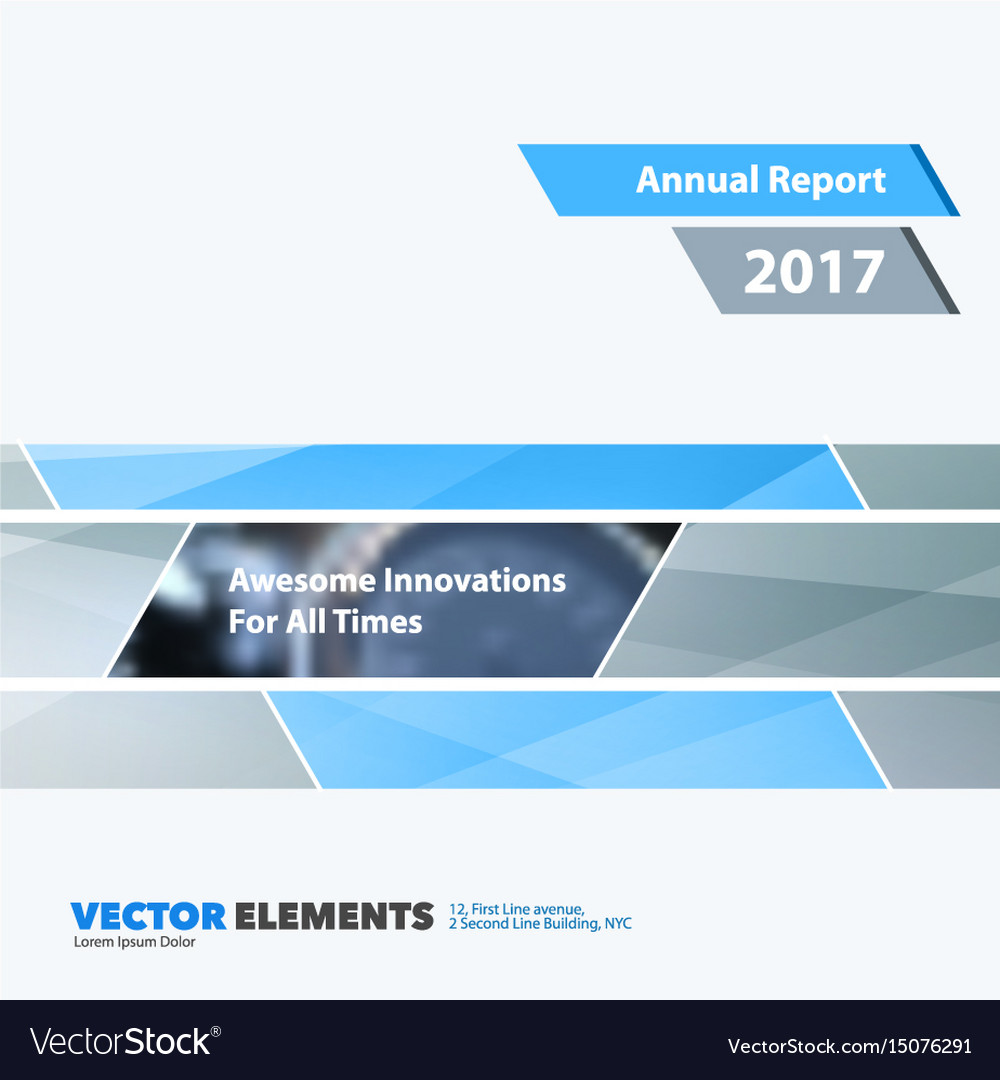 Annual Report

2017

Awesome Innovations
For All Times

VECTOR ELEMENTS
Lorem Ipsum Dolor

12, First Line avenue,
2 Second Line Building, NYC

VectorStock®

VectorStock.com/15076291